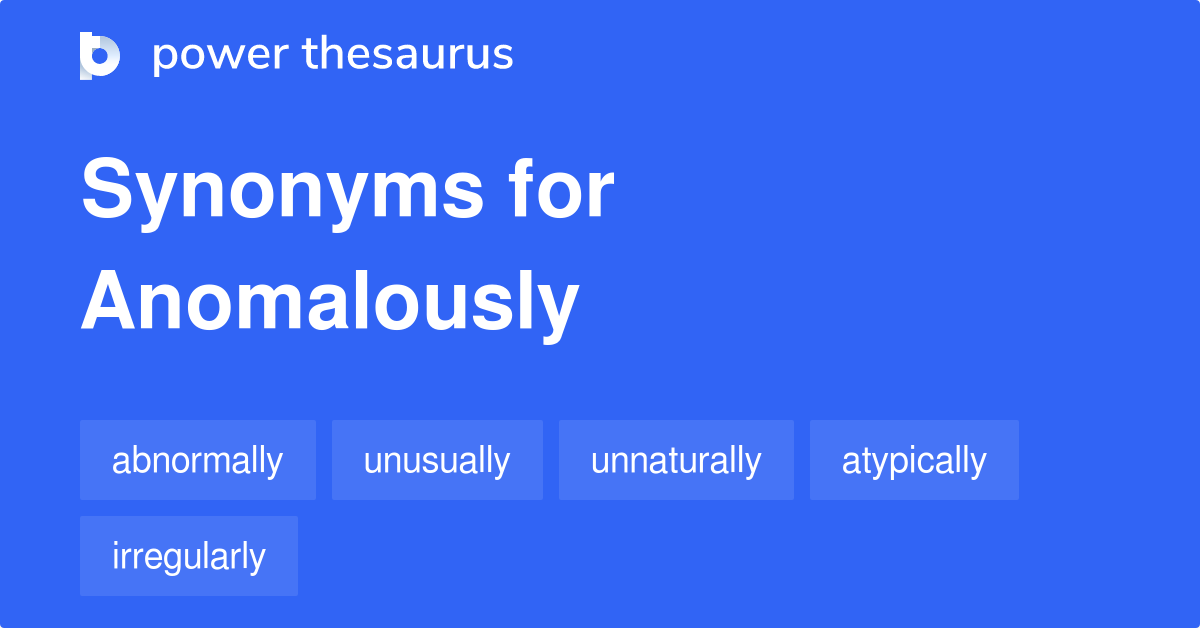 power thesaurus

Synonyms for Anomalously

abnormally

unusually

unnaturally

atypically

irregularly